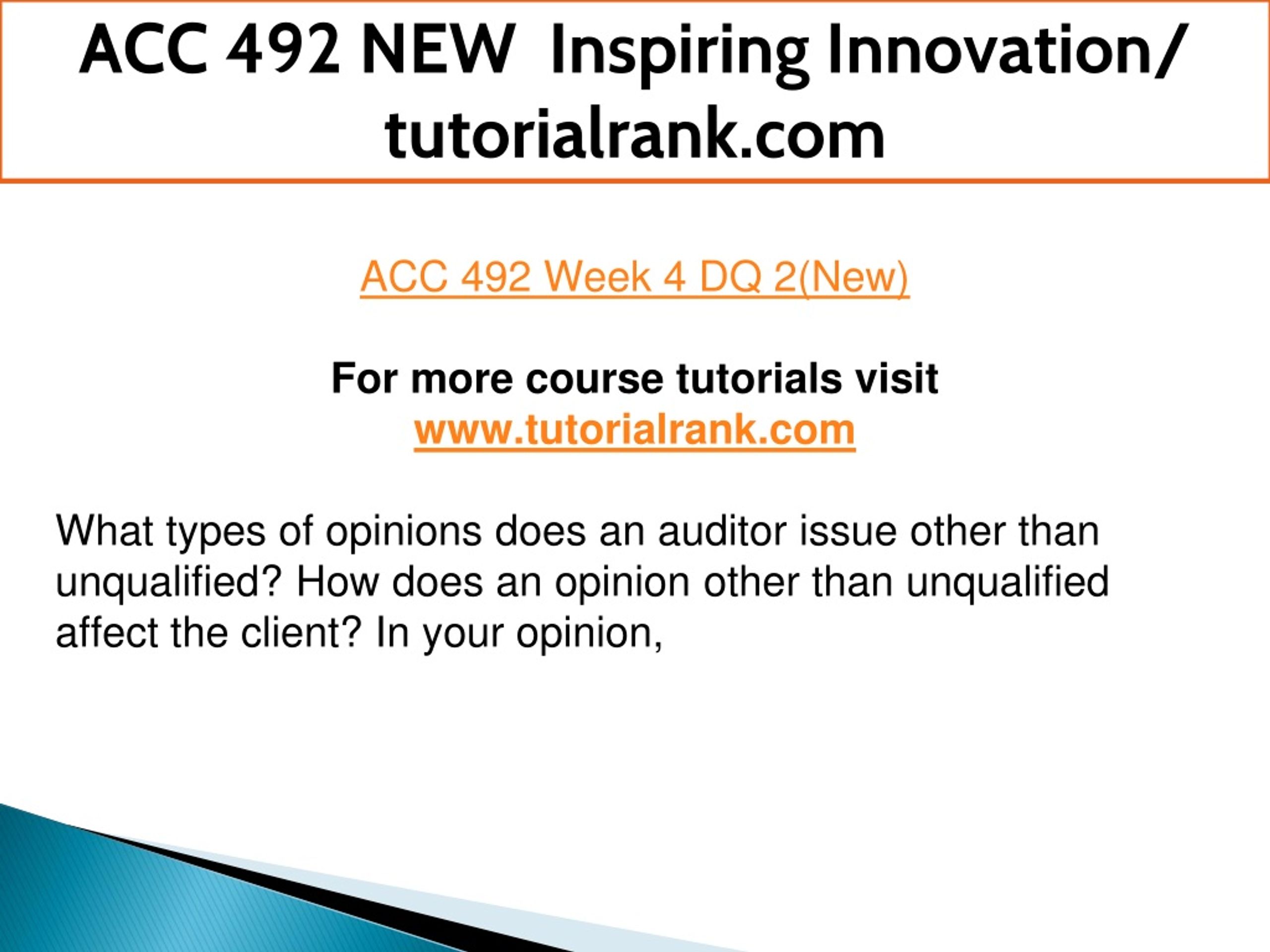 ACC 492 NEW Inspiring Innovation/ tutorialrank.com

ACC 492 Week 4 DQ 2(New)

For more course tutorials visit
www.tutorialrank.com

What types of opinions does an auditor issue other than unqualified? How does an opinion other than unqualified affect the client? In your opinion,